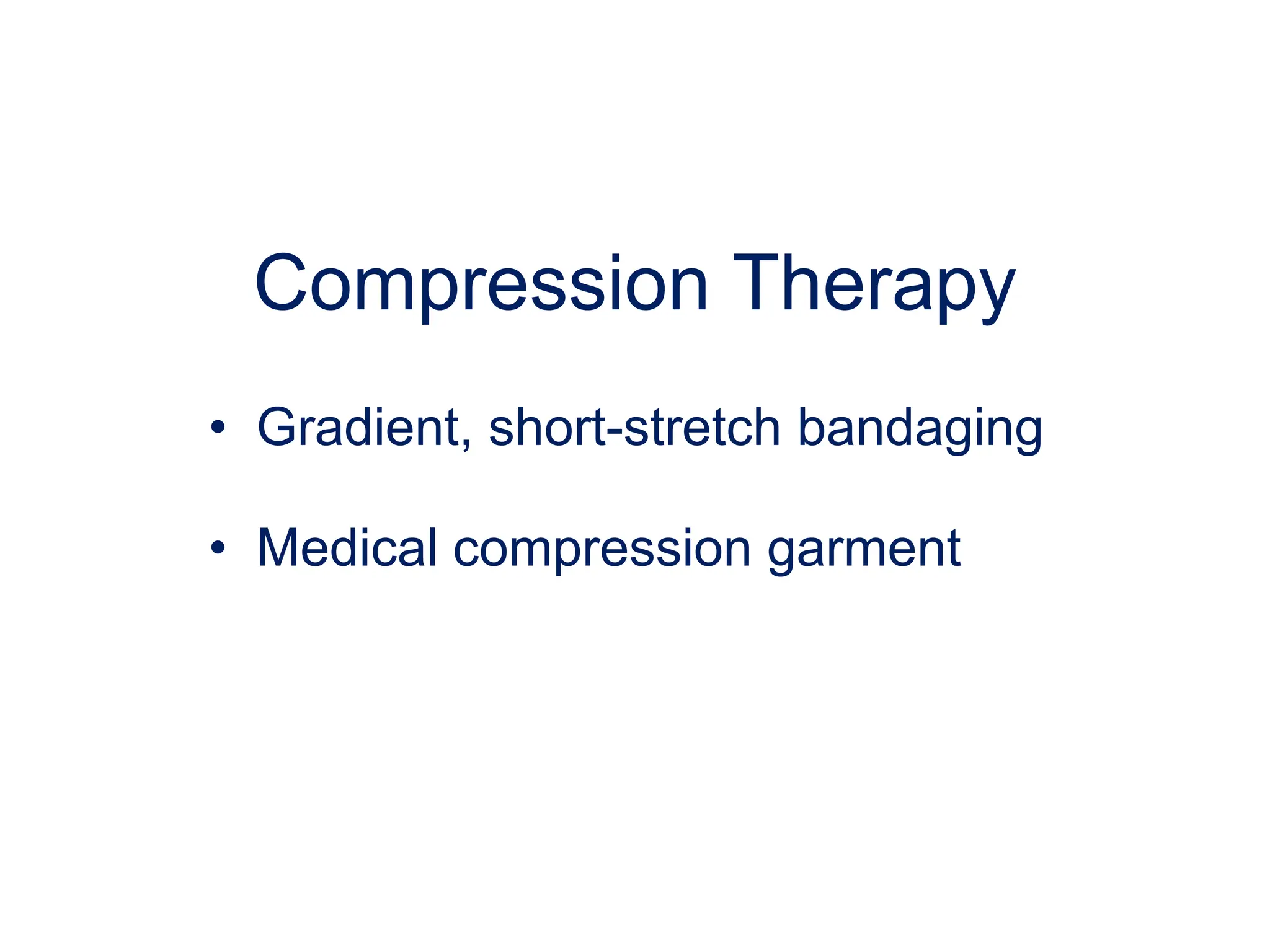 Compression Therapy

• Gradient, short-stretch bandaging

• Medical compression garment